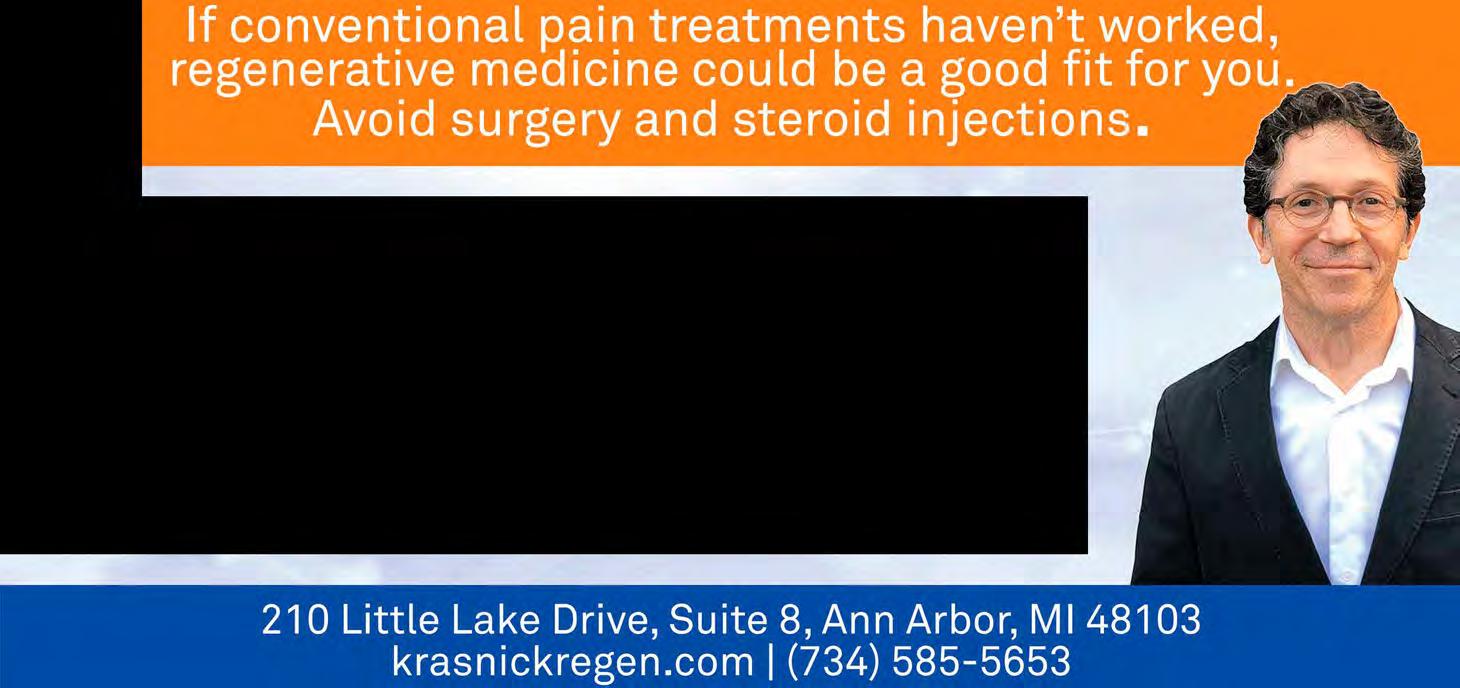 If conventional pain treatments haven't worked, regenerative medicine could be a good fit for you. Avoid surgery and steroid injections.

210 Little Lake Drive, Suite 8, Ann Arbor, MI 48103
krasnickregen.com | (734) 585-5653